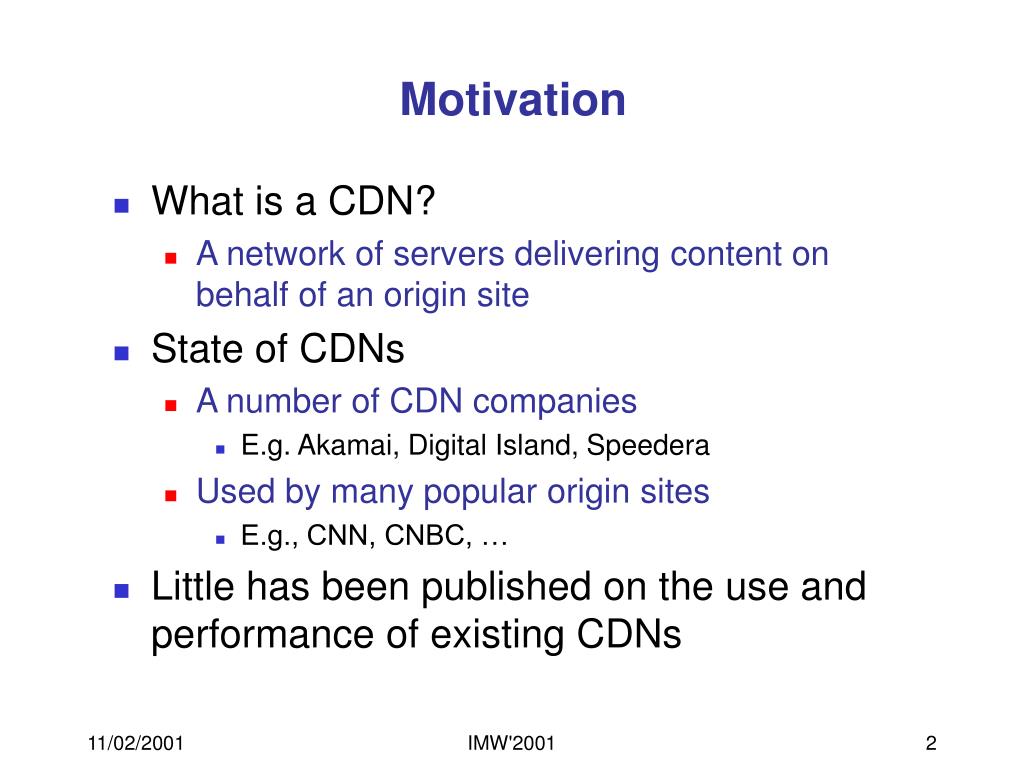 Motivation

- What is a CDN?
  - A network of servers delivering content on behalf of an origin site
- State of CDNs
  - A number of CDN companies
    - E.g. Akamai, Digital Island, Speedera
  - Used by many popular origin sites
    - E.g., CNN, CNBC, …
- Little has been published on the use and performance of existing CDNs

11/02/2001

IMW'2001

2